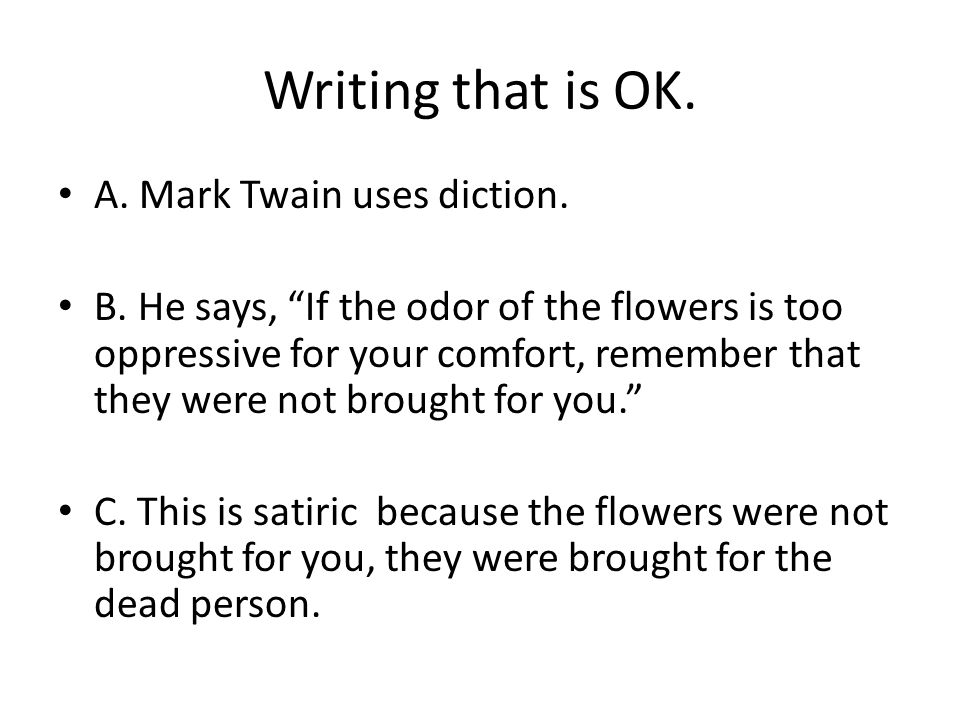 Writing that is OK.

• A. Mark Twain uses diction.

• B. He says, “If the odor of the flowers is too oppressive for your comfort, remember that they were not brought for you.”

• C. This is satiric  because the flowers were not brought for you, they were brought for the dead person.